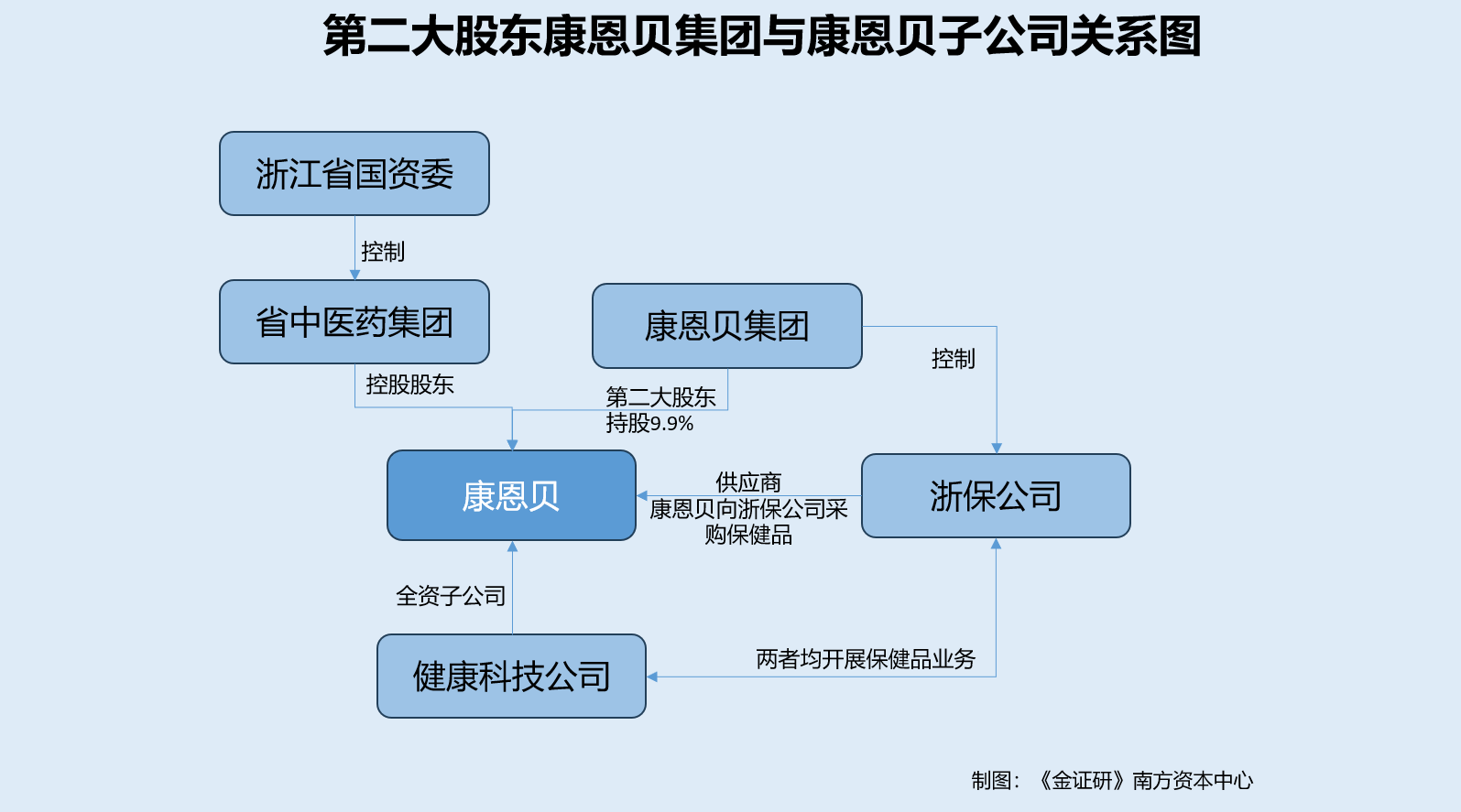 第二大股东康恩贝集团与康恩贝子公司关系图

浙江省国资委

控制

省中医药集团

康恩贝集团

控制

控股股东

第二大股东
持股9.9%

康恩贝

供应商
康恩贝向浙保公司采购保健品

浙保公司

全资子公司

健康科技公司

两者均开展保健品业务

制图：《金证研》南方资本中心